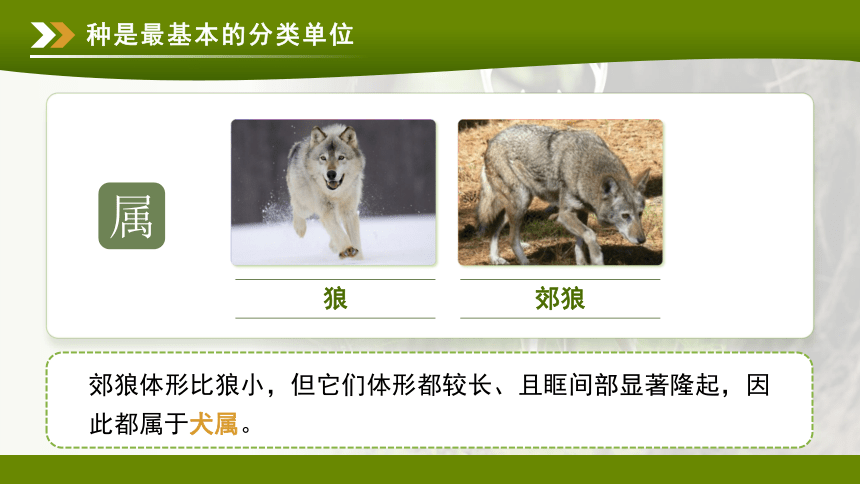 种是最基本的分类单位

属

狼

郊狼

郊狼体形比狼小，但它们体形都较长、且眶间部显著隆起，因此都属于犬属。